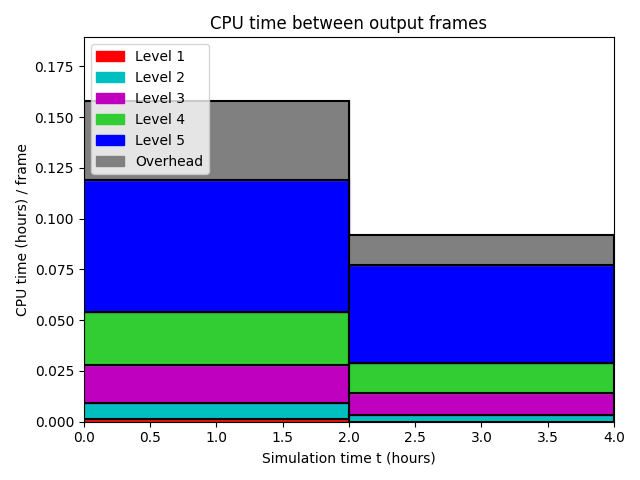 CPU time between output frames

Level 1
Level 2
Level 3
Level 4
Level 5
Overhead

CPU time (hours) / frame

0.175
0.150
0.125
0.100
0.075
0.050
0.025
0.000

0.0
0.5
1.0
1.5
2.0
2.5
3.0
3.5
4.0

Simulation time t (hours)